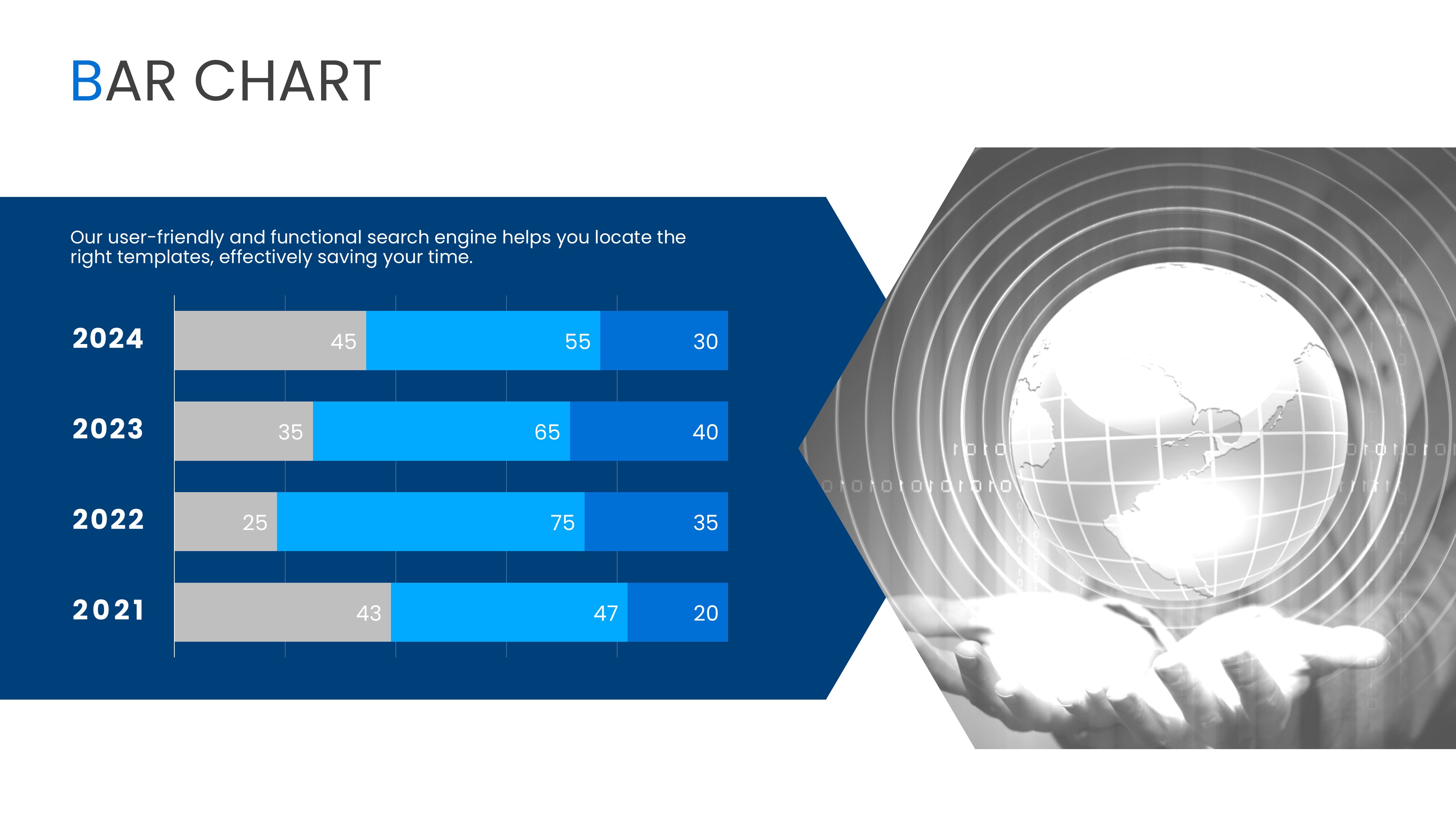 BAR CHART

Our user-friendly and functional search engine helps you locate the right templates, effectively saving your time.

2024 45 55 30
2023 35 65 40
2022 25 75 35
2021 43 47 20